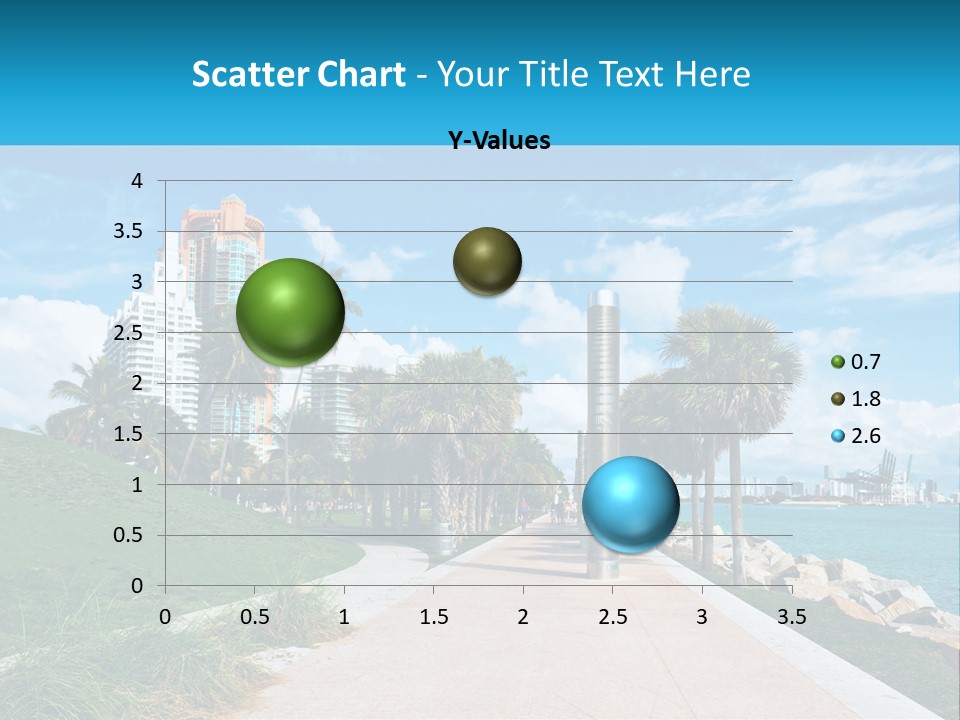 Scatter Chart - Your Title Text Here

Y-Values

4
3.5
3
2.5
2
1.5
1
0.5
0

0 0.5 1 1.5 2 2.5 3 3.5

0.7
1.8
2.6